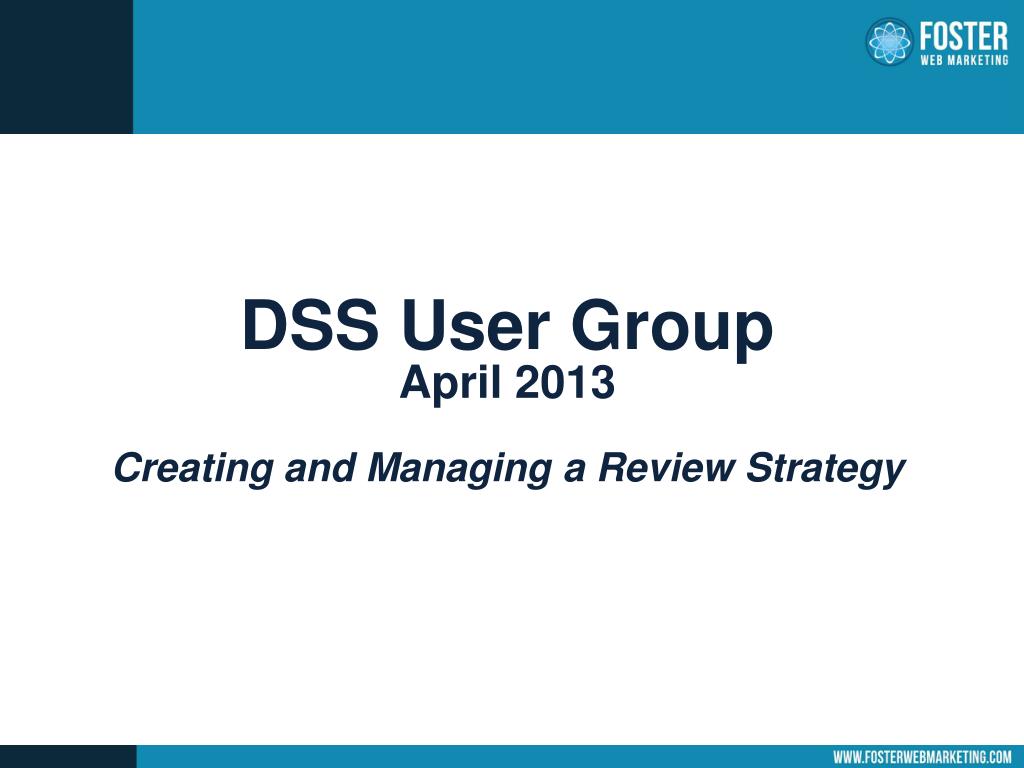 FOSTER
WEB MARKETING

DSS User Group
April 2013

Creating and Managing a Review Strategy

WWW.FOSTERWEBMARKETING.COM